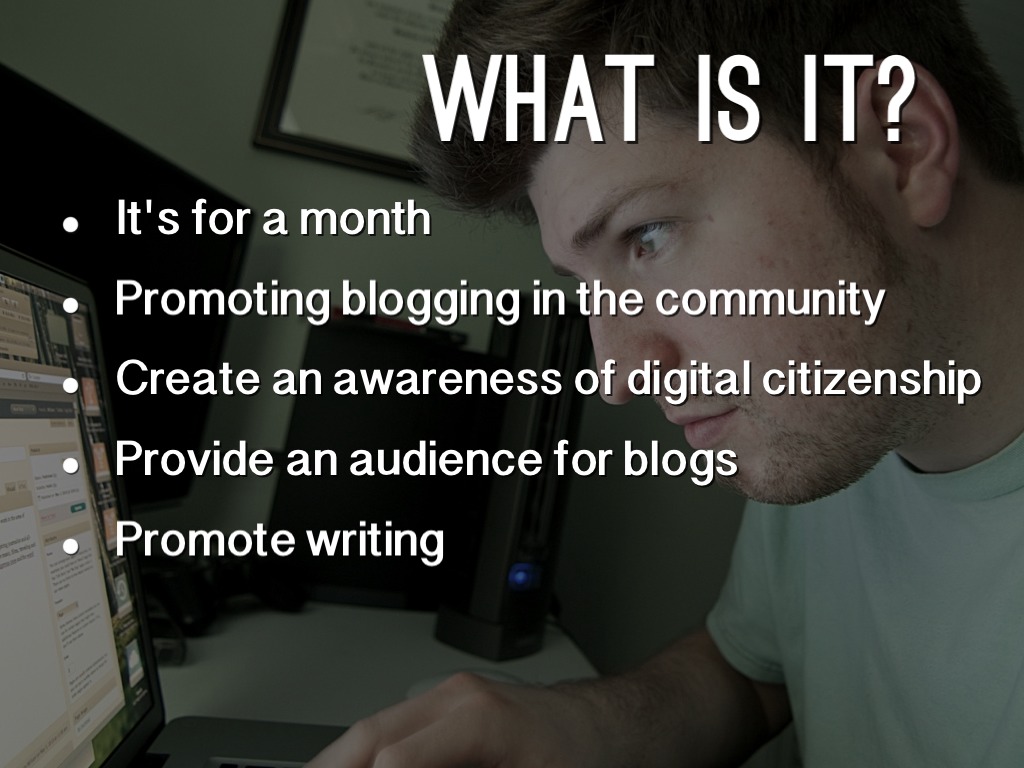 WHAT IS IT?

- It's for a month
- Promoting blogging in the community
- Create an awareness of digital citizenship
- Provide an audience for blogs
- Promote writing